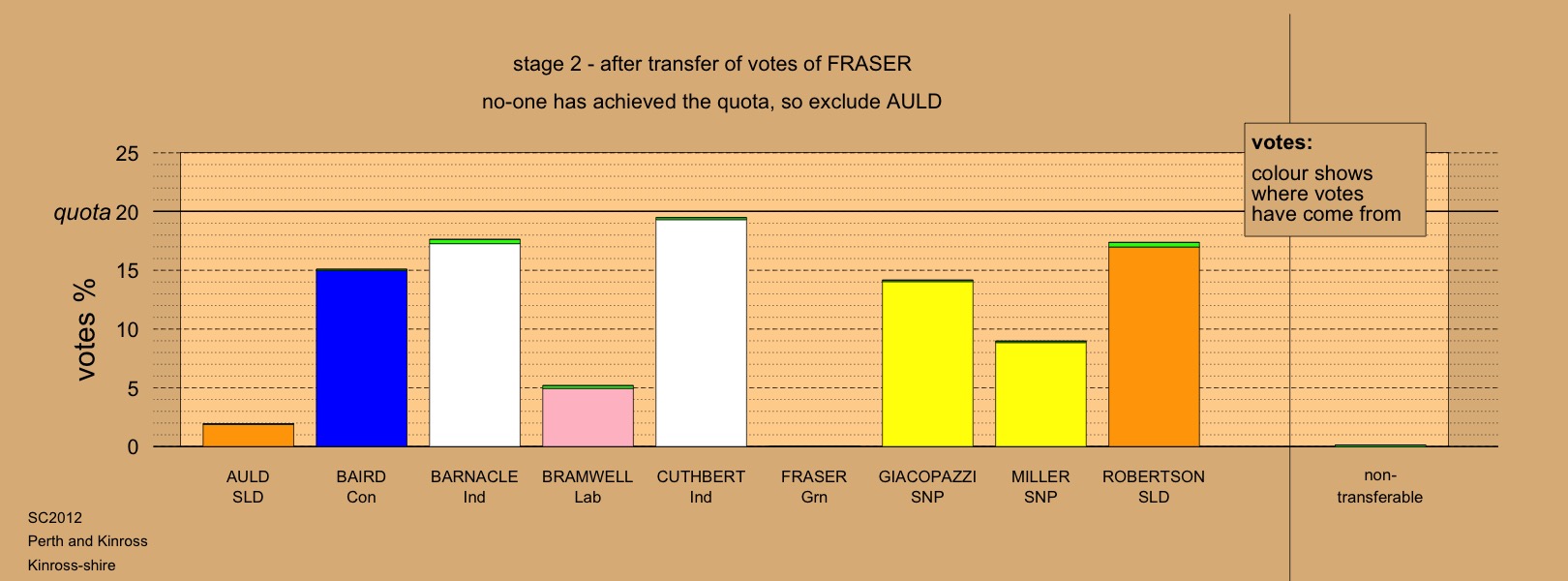 stage 2 - after transfer of votes of FRASER

no-one has achieved the quota, so exclude AULD

votes:
colour shows where votes have come from

25
quota 20
15
10
5
0

votes %

AULD SLD
BAIRD Con
BARNACLE Ind
BRAMWELL Lab
CUTHBERT Ind
FRASER Grn
GIACOPAZZI SNP
MILLER SNP
ROBERTSON SLD
non-transferable

SC2012
Perth and Kinross
Kinross-shire